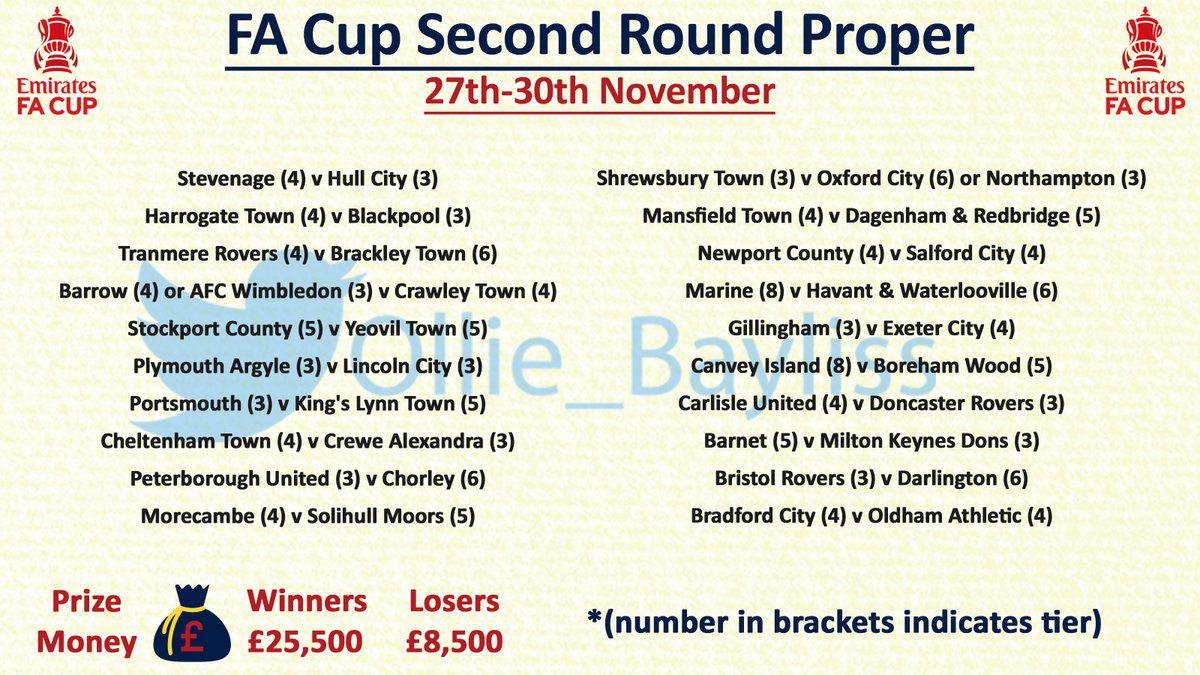 Emirates FA CUP

FA Cup Second Round Proper

27th-30th November

Emirates FA CUP

Stevenage (4) v Hull City (3)
Harrogate Town (4) v Blackpool (3)
Tranmere Rovers (4) v Brackley Town (6)
Barrow (4) or AFC Wimbledon (3) v Crawley Town (4)
Stockport County (5) v Yeovil Town (5)
Plymouth Argyle (3) v Lincoln City (3)
Portsmouth (3) v King's Lynn Town (5)
Cheltenham Town (4) v Crewe Alexandra (3)
Peterborough United (3) v Chorley (6)
Morecambe (4) v Solihull Moors (5)

Shrewsbury Town (3) v Oxford City (6) or Northampton (3)
Mansfield Town (4) v Dagenham & Redbridge (5)
Newport County (4) v Salford City (4)
Marine (8) v Havant & Waterlooville (6)
Gillingham (3) v Exeter City (4)
Canvey Island (8) v Boreham Wood (5)
Carlisle United (4) v Doncaster Rovers (3)
Barnet (5) v Milton Keynes Dons (3)
Bristol Rovers (3) v Darlington (6)
Bradford City (4) v Oldham Athletic (4)

Ollie_Bayliss

Prize Money £ Winners £25,500 Losers £8,500

*(number in brackets indicates tier)